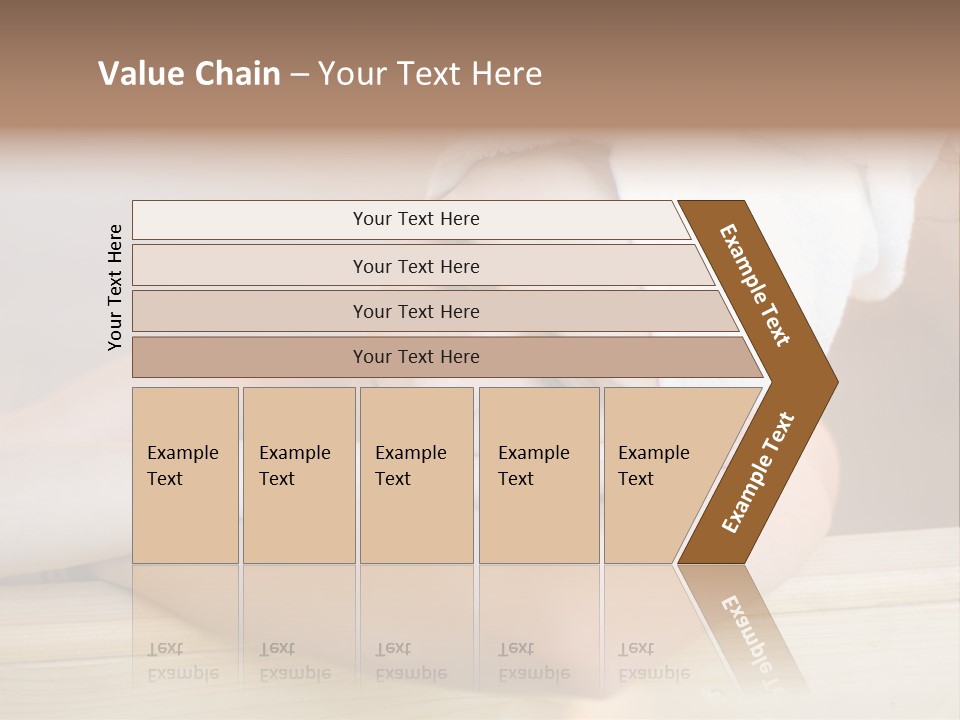 Value Chain – Your Text Here

Your Text Here

Your Text Here

Your Text Here

Your Text Here

Your Text Here

Example Text

Example Text

Example Text

Example Text

Example Text

Example Text

Example Text